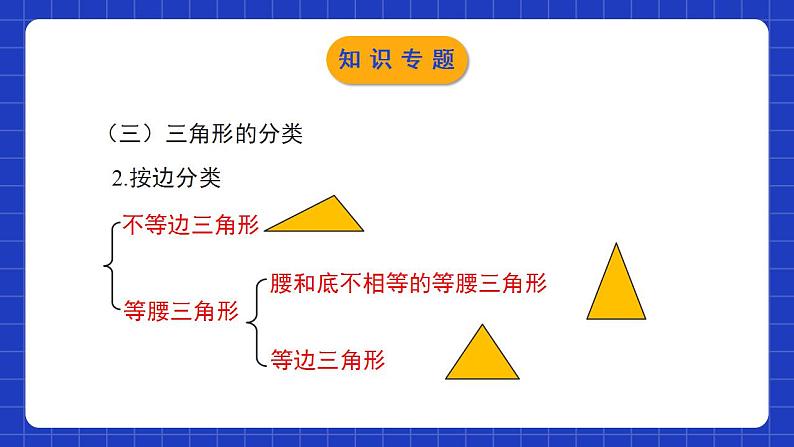 知识专题

（三）三角形的分类

2.按边分类

不等边三角形

等腰三角形

腰和底不相等的等腰三角形

等边三角形